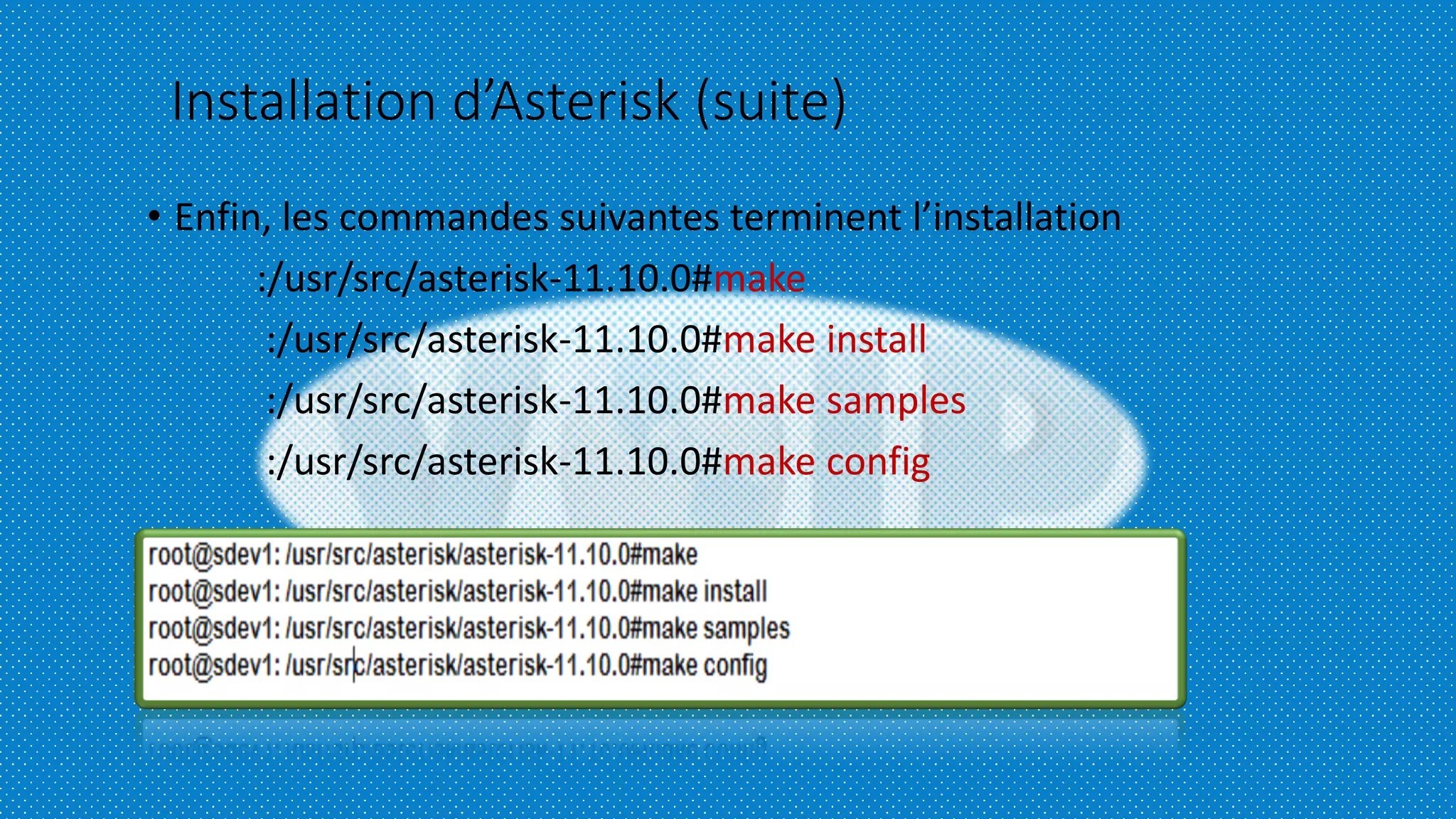 Installation d'Asterisk (suite)

• Enfin, les commandes suivantes terminent l'installation

:/usr/src/asterisk-11.10.0#make

:/usr/src/asterisk-11.10.0#make install

:/usr/src/asterisk-11.10.0#make samples

:/usr/src/asterisk-11.10.0#make config

root@sdev1: /usr/src/asterisk/asterisk-11.10.0#make
root@sdev1: /usr/src/asterisk/asterisk-11.10.0#make install
root@sdev1: /usr/src/asterisk/asterisk-11.10.0#make samples
root@sdev1: /usr/src/asterisk/asterisk-11.10.0#make config